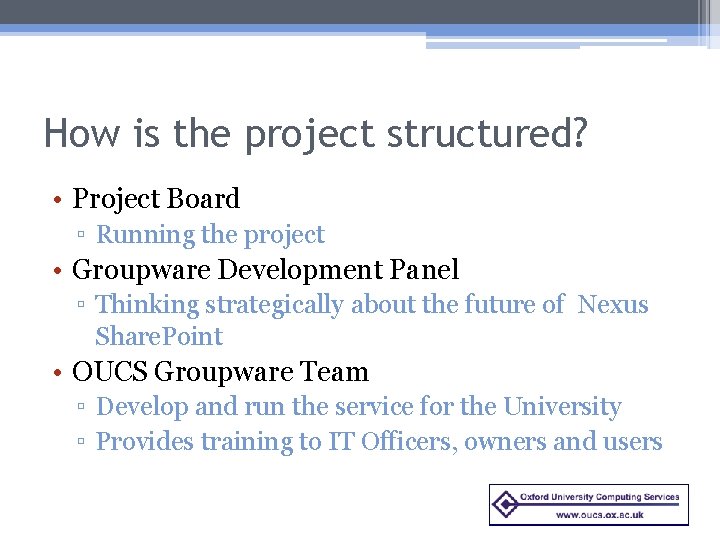 How is the project structured?

• Project Board
 ▫ Running the project
• Groupware Development Panel
 ▫ Thinking strategically about the future of Nexus SharePoint
• OUCS Groupware Team
 ▫ Develop and run the service for the University
 ▫ Provides training to IT Officers, owners and users

Oxford University Computing Services
www.oucs.ox.ac.uk